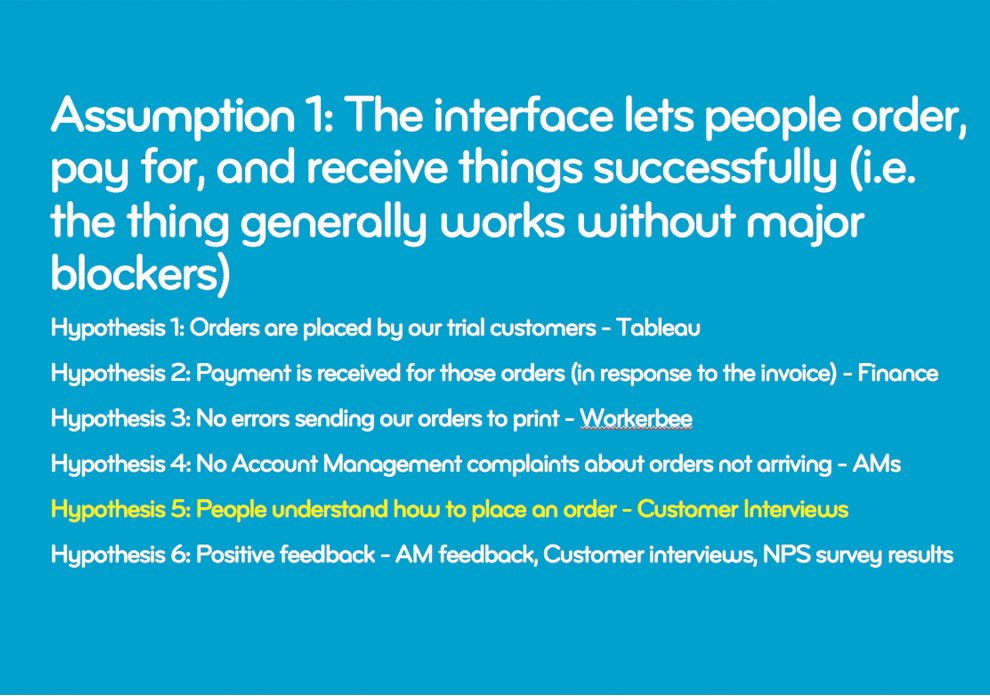 Assumption 1: The interface lets people order, pay for, and receive things successfully (i.e. the thing generally works without major blockers)

Hypothesis 1: Orders are placed by our trial customers - Tableau

Hypothesis 2: Payment is received for those orders (in response to the invoice) - Finance

Hypothesis 3: No errors sending our orders to print - Workerbee

Hypothesis 4: No Account Management complaints about orders not arriving - AMs

Hypothesis 5: People understand how to place an order - Customer Interviews

Hypothesis 6: Positive feedback - AM feedback, Customer interviews, NPS survey results